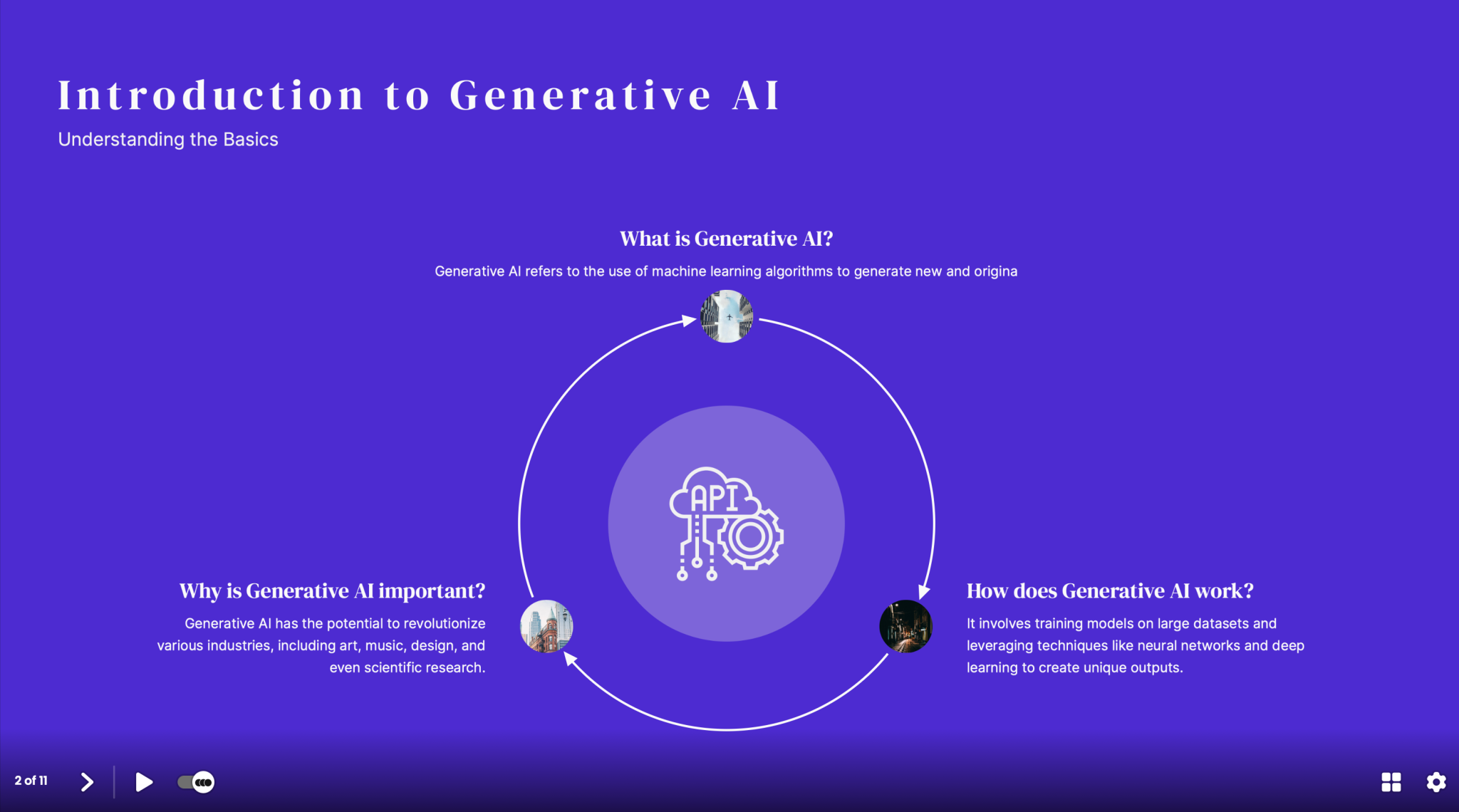 Introduction to Generative AI

Understanding the Basics

What is Generative AI?

Generative AI refers to the use of machine learning algorithms to generate new and origina

API

Why is Generative AI important?

Generative AI has the potential to revolutionize various industries, including art, music, design, and even scientific research.

How does Generative AI work?

It involves training models on large datasets and leveraging techniques like neural networks and deep learning to create unique outputs.

2 of 11